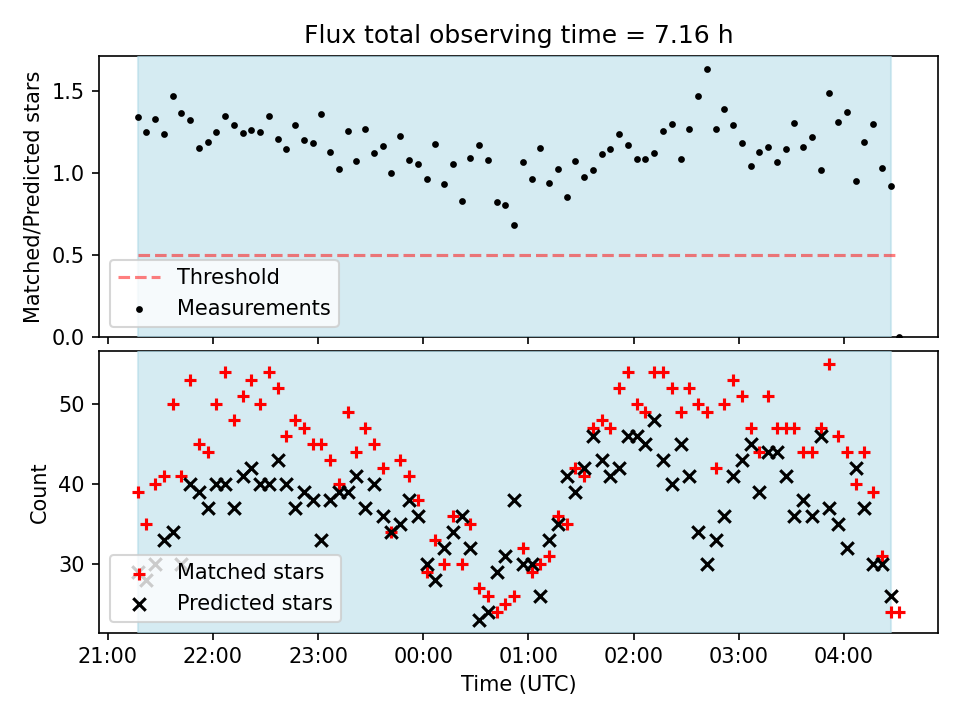 Flux total observing time = 7.16 h

Matched/Predicted stars

1.5
1.0
0.5
0.0

Threshold
Measurements

Count

50
40
30

Matched stars
Predicted stars

21:00 22:00 23:00 00:00 01:00 02:00 03:00 04:00

Time (UTC)